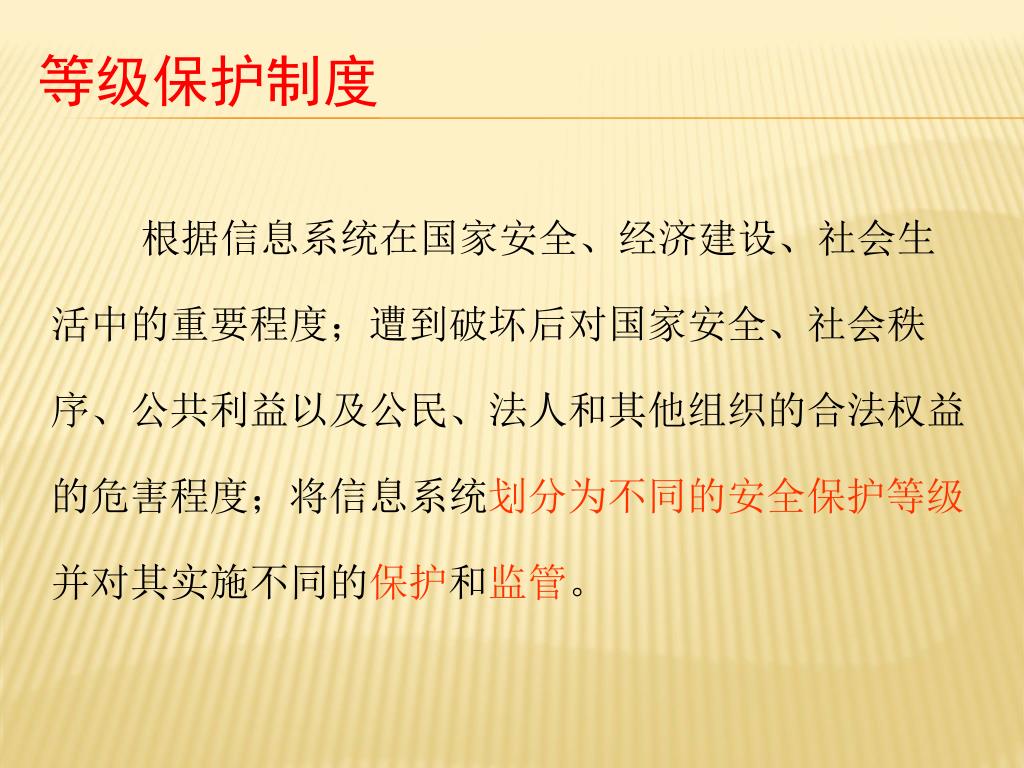 等级保护制度

根据信息系统在国家安全、经济建设、社会生活中的重要程度；遭到破坏后对国家安全、社会秩序、公共利益以及公民、法人和其他组织的合法权益的危害程度；将信息系统划分为不同的安全保护等级并对其实施不同的保护和监管。